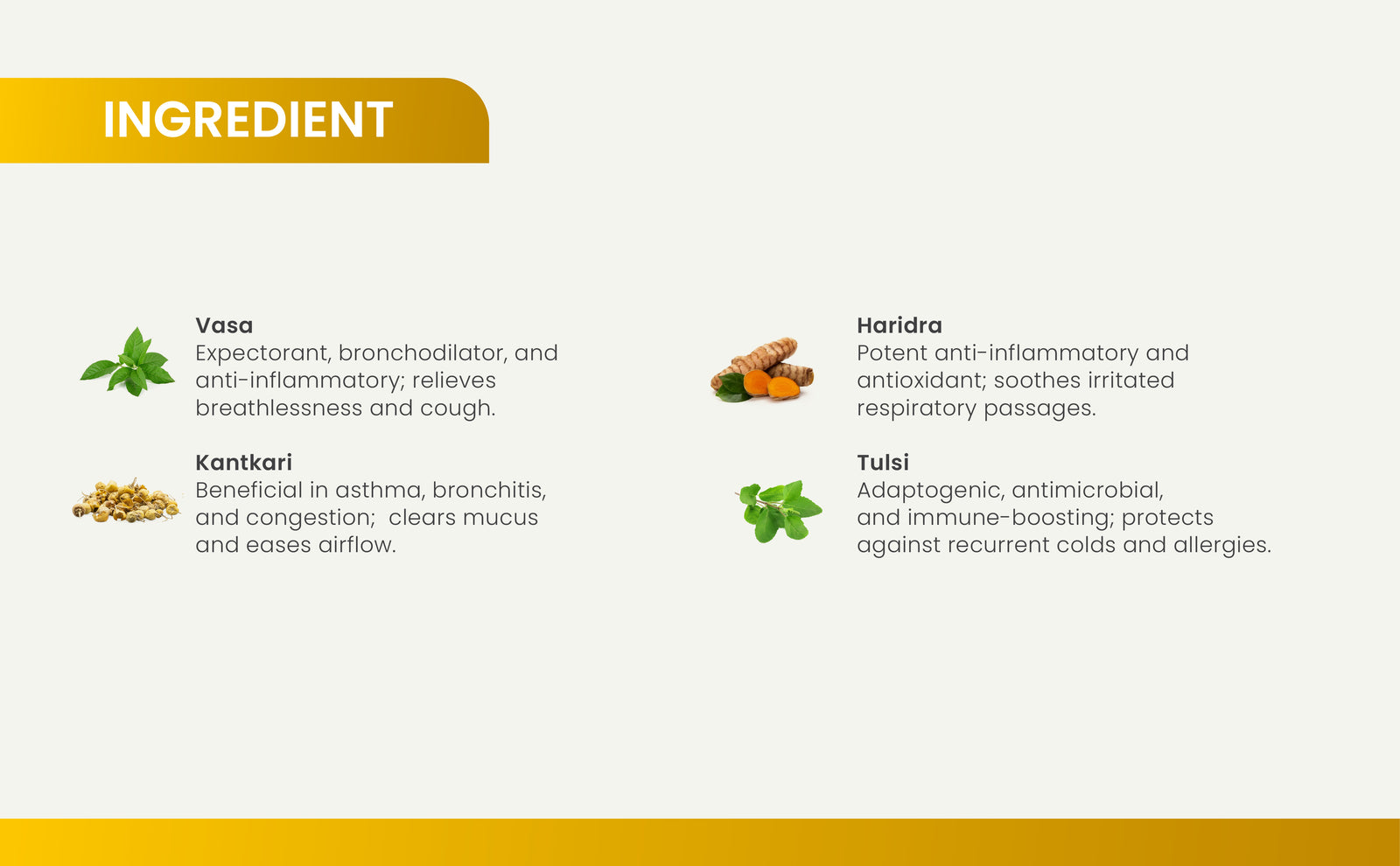 INGREDIENT

Vasa
Expectorant, bronchodilator, and anti-inflammatory; relieves breathlessness and cough.

Kantkari
Beneficial in asthma, bronchitis, and congestion;  clears mucus and eases airflow.

Haridra
Potent anti-inflammatory and antioxidant; soothes irritated respiratory passages.

Tulsi
Adaptogenic, antimicrobial, and immune-boosting; protects against recurrent colds and allergies.